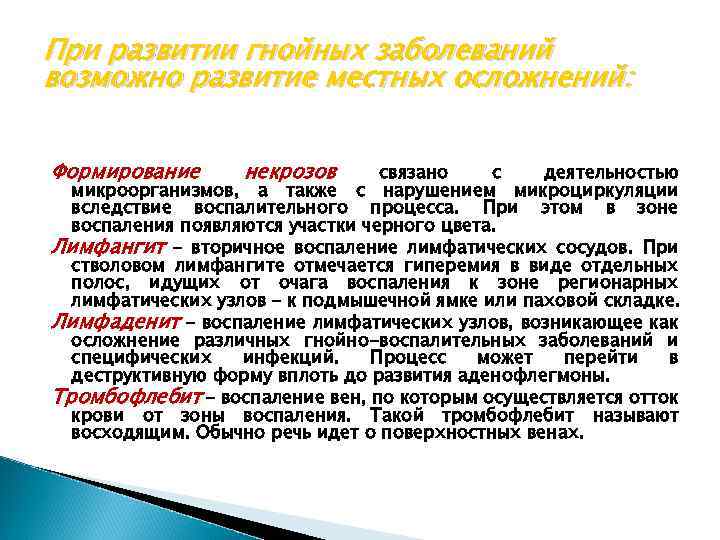 При развитии гнойных заболеваний возможно развитие местных осложнений:

Формирование некрозов связано с деятельностью микроорганизмов, а также с нарушением микроциркуляции вследствие воспалительного процесса. При этом в зоне воспаления появляются участки черного цвета.

Лимфангит – вторичное воспаление лимфатических сосудов. При стволовом лимфангите отмечается гиперемия в виде отдельных полос, идущих от очага воспаления к зоне регионарных лимфатических узлов – к подмышечной ямке или паховой складке.

Лимфаденит – воспаление лимфатических узлов, возникающее как осложнение различных гнойно-воспалительных заболеваний и специфических инфекций. Процесс может перейти в деструктивную форму вплоть до развития аденофлегмоны.

Тромбофлебит – воспаление вен, по которым осуществляется отток крови от зоны воспаления. Такой тромбофлебит называют восходящим. Обычно речь идет о поверхностных венах.